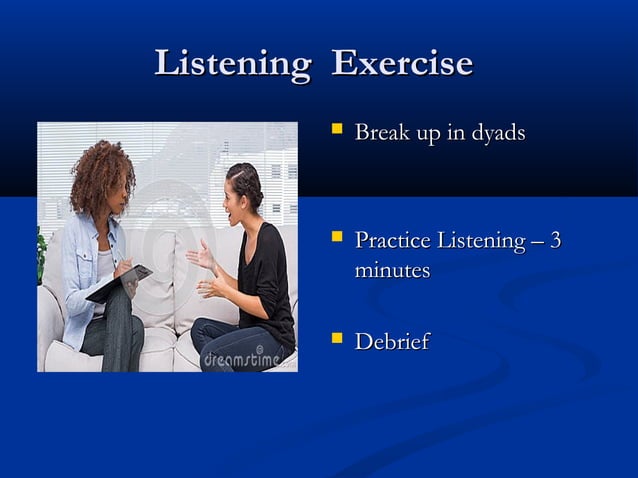 Listening Exercise

dreamstime

- Break up in dyads

- Practice Listening – 3 minutes

- Debrief